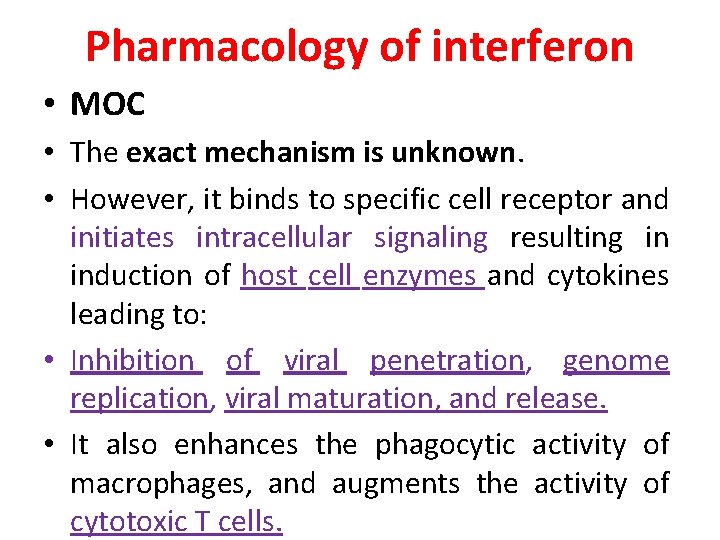 Pharmacology of interferon

• MOC

• The exact mechanism is unknown.

• However, it binds to specific cell receptor and initiates intracellular signaling resulting in induction of host cell enzymes and cytokines leading to:

• Inhibition of viral penetration, genome replication, viral maturation, and release.

• It also enhances the phagocytic activity of macrophages, and augments the activity of cytotoxic T cells.